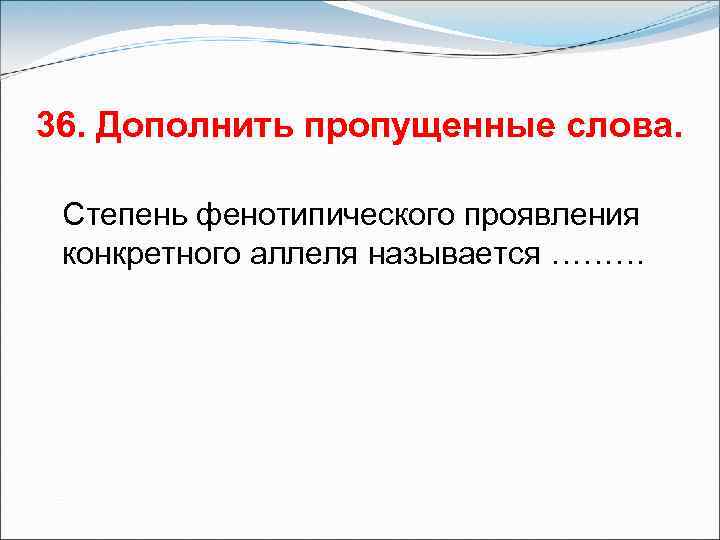 36. Дополнить пропущенные слова.

Степень фенотипического проявления конкретного аллеля называется ………